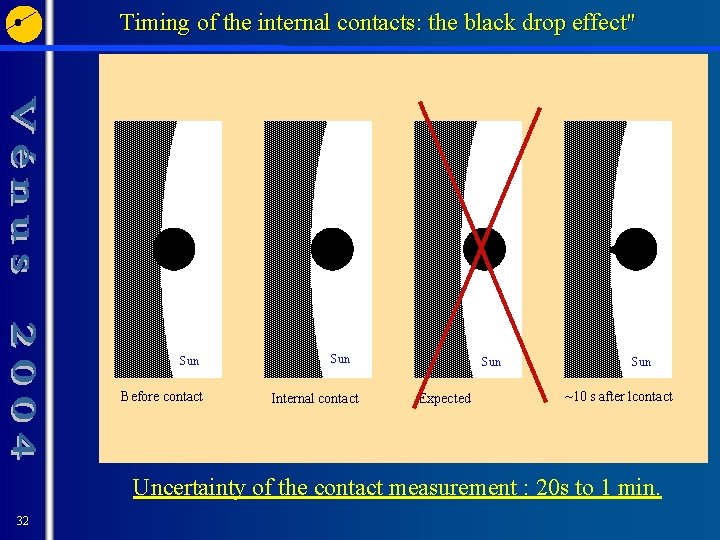 Timing of the internal contacts: the black drop effect"

Vénus 2004

Sun

Before contact

Sun

Internal contact

Sun

Expected

Sun

~10 s after 1contact

Uncertainty of the contact measurement : 20s to 1 min.

32